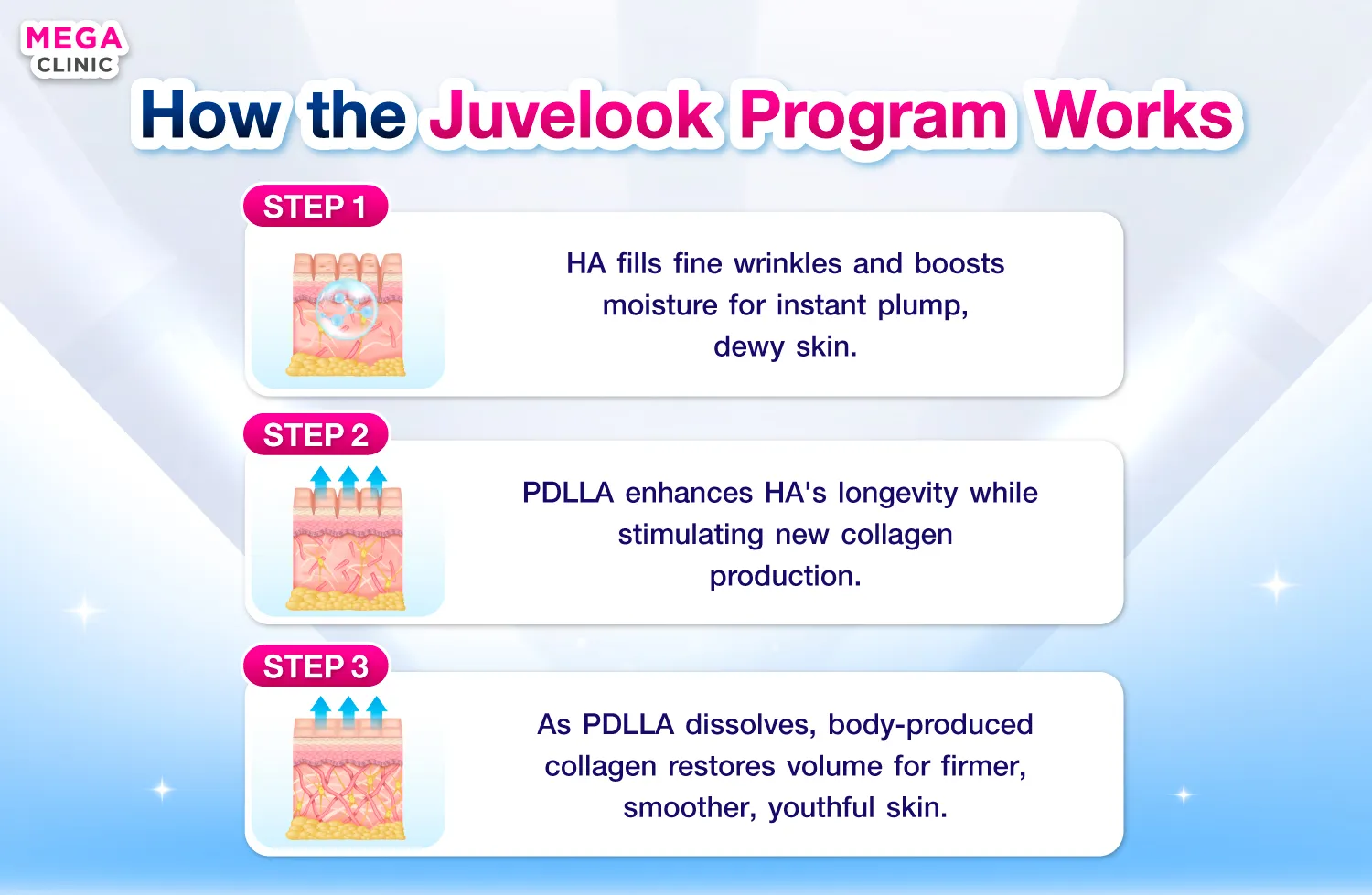 MEGA CLINIC

How the Juvelook Program Works

STEP 1

HA fills fine wrinkles and boosts moisture for instant plump, dewy skin.

STEP 2

PDLLA enhances HA's longevity while stimulating new collagen production.

STEP 3

As PDLLA dissolves, body-produced collagen restores volume for firmer, smoother, youthful skin.